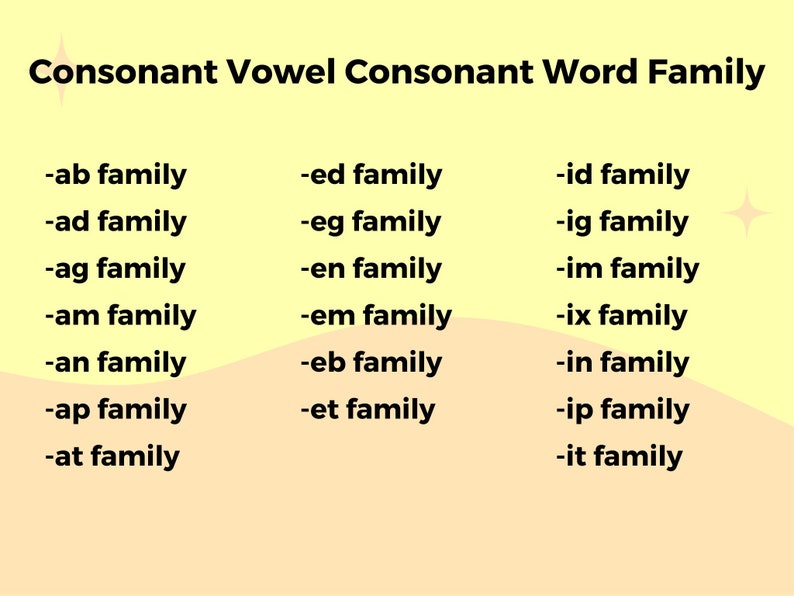 Consonant Vowel Consonant Word Family

-ab family
-ad family
-ag family
-am family
-an family
-ap family
-at family

-ed family
-eg family
-en family
-em family
-eb family
-et family

-id family
-ig family
-im family
-ix family
-in family
-ip family
-it family